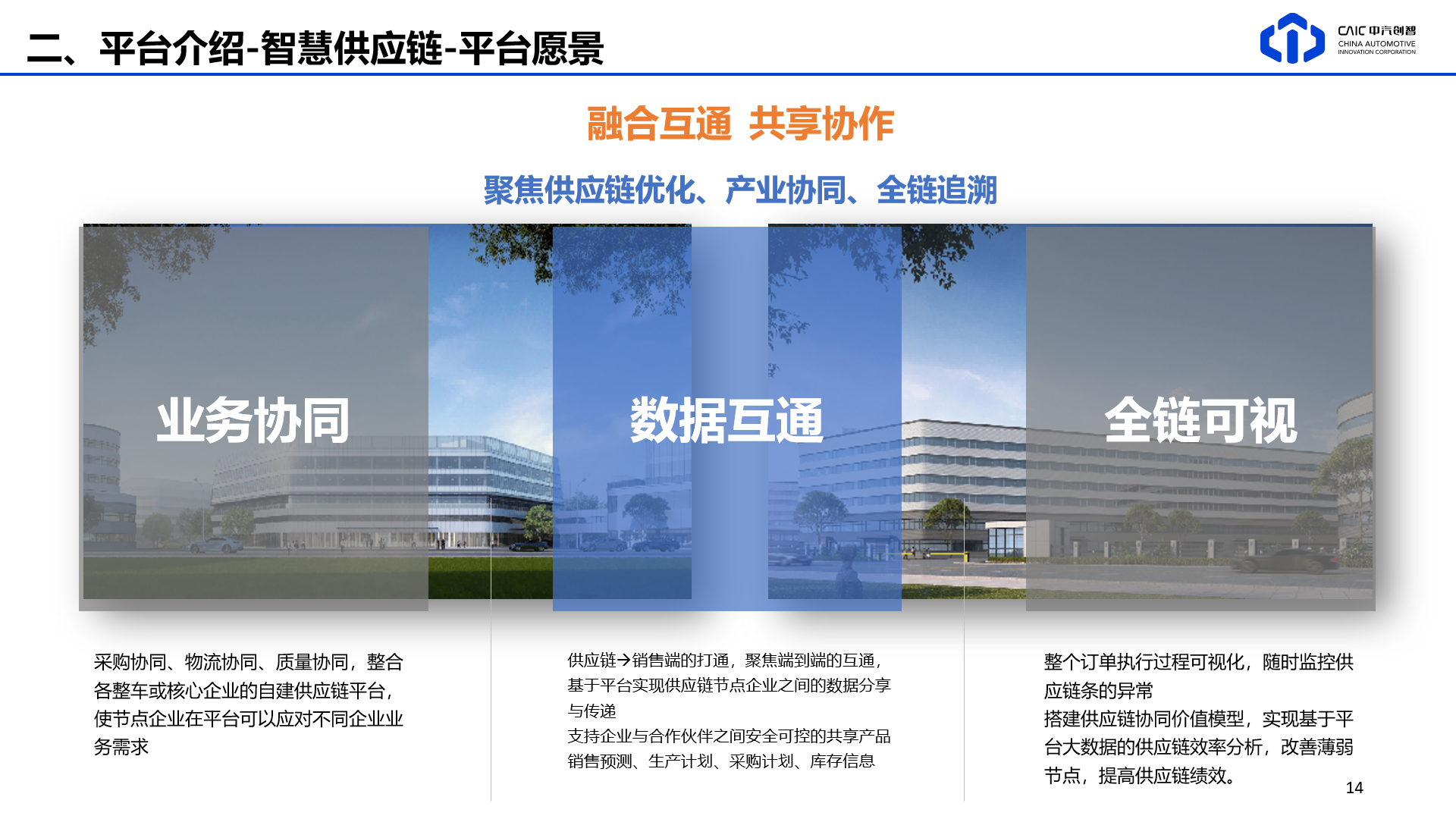 二、平台介绍-智慧供应链-平台愿景

CAIC 中汽创智
CHINA AUTOMOTIVE
INNOVATION CORPORATION

融合互通 共享协作

聚焦供应链优化、产业协同、全链追溯

业务协同

数据互通

全链可视

采购协同、物流协同、质量协同，整合各整车或核心企业的自建供应链平台，使节点企业在平台可以应对不同企业业务需求

供应链→销售端的打通，聚焦端到端的互通，基于平台实现供应链节点企业之间的数据分享与传递
支持企业与合作伙伴之间安全可控的共享产品销售预测、生产计划、采购计划、库存信息

整个订单执行过程可视化，随时监控供应链条的异常
搭建供应链协同价值模型，实现基于平台大数据的供应链效率分析，改善薄弱节点，提高供应链绩效。

14